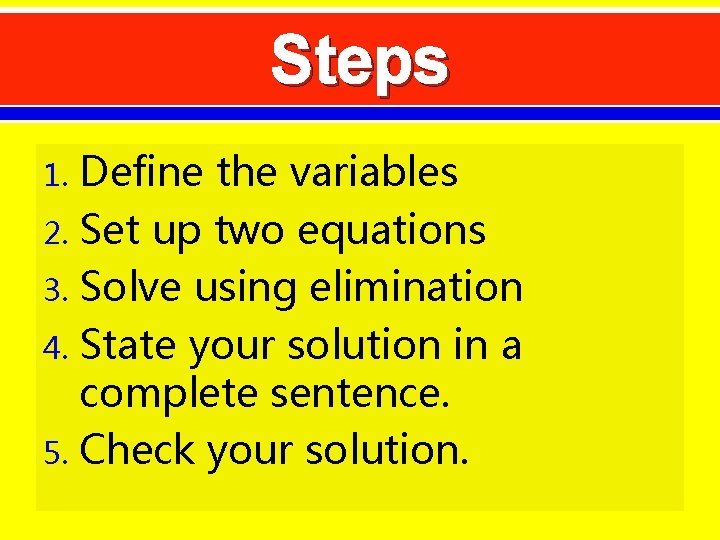 Steps

1. Define the variables
2. Set up two equations
3. Solve using elimination
4. State your solution in a complete sentence.
5. Check your solution.